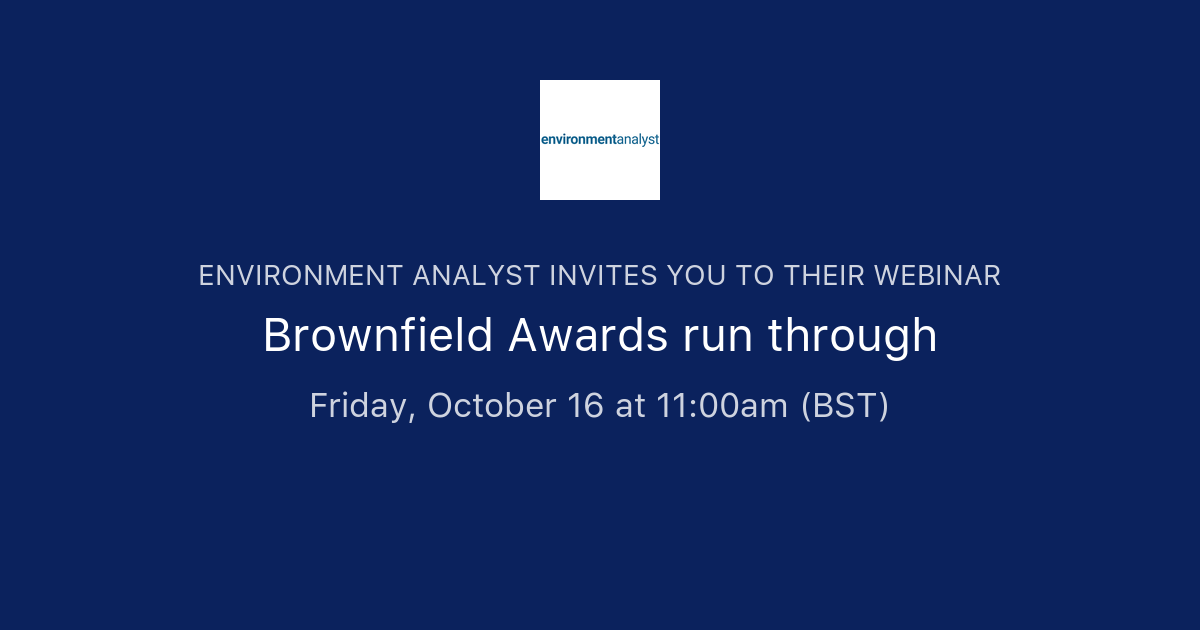 environmentanalyst

ENVIRONMENT ANALYST INVITES YOU TO THEIR WEBINAR

Brownfield Awards run through

Friday, October 16 at 11:00am (BST)